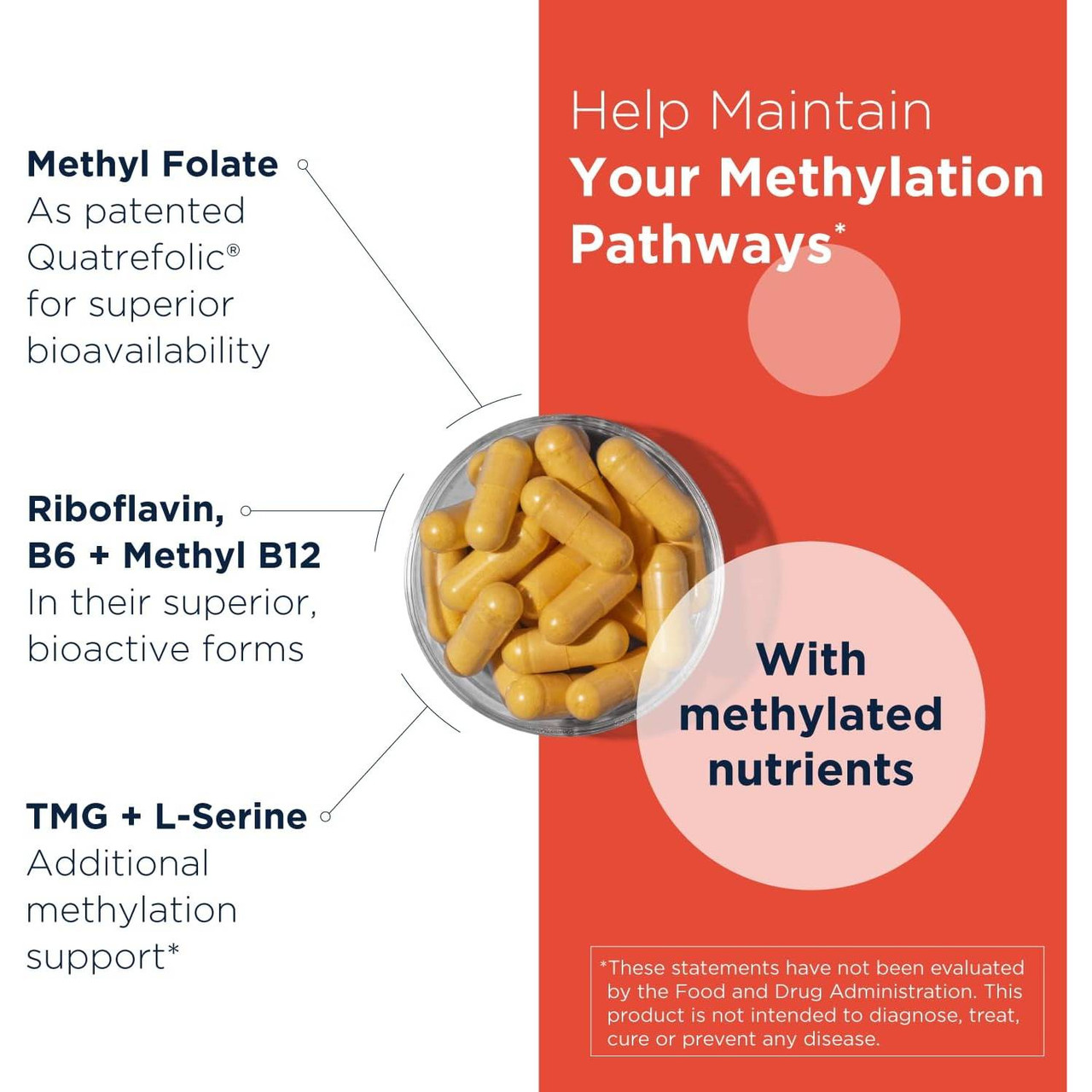 Methyl Folate
As patented Quatrefolic® for superior bioavailability

Riboflavin, B6 + Methyl B12
In their superior, bioactive forms

TMG + L-Serine
Additional methylation support*

Help Maintain
Your Methylation Pathways*

With methylated nutrients

*These statements have not been evaluated by the Food and Drug Administration. This product is not intended to diagnose, treat, cure or prevent any disease.